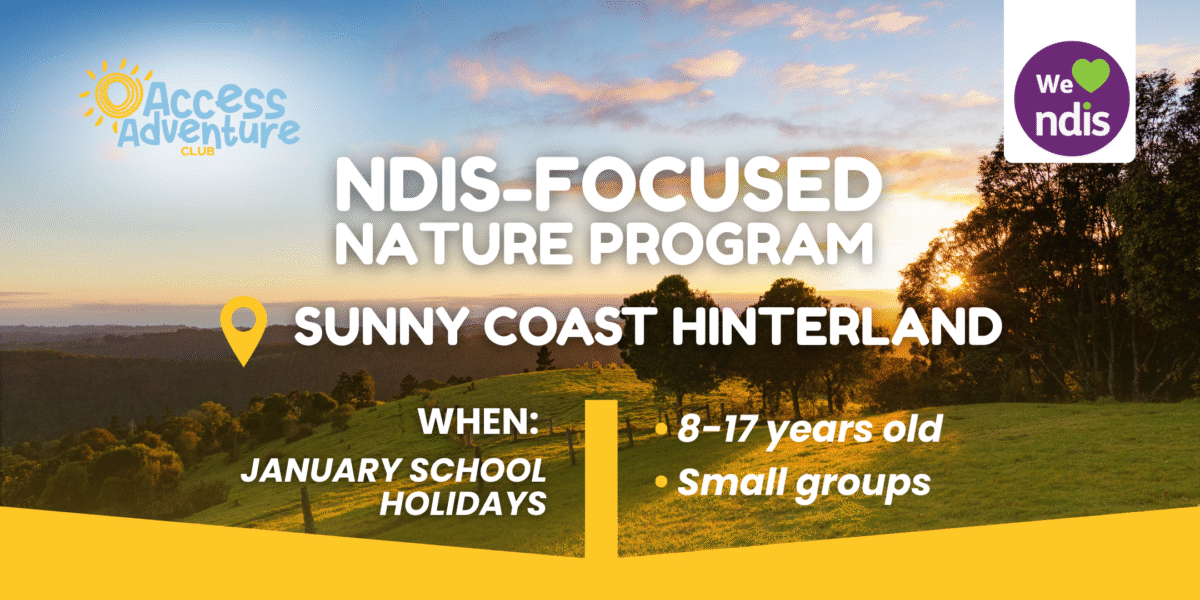 Access Adventure CLUB

We ndis

NDIS-FOCUSED NATURE PROGRAM

SUNNY COAST HINTERLAND

WHEN:
JANUARY SCHOOL HOLIDAYS

• 8-17 years old
• Small groups